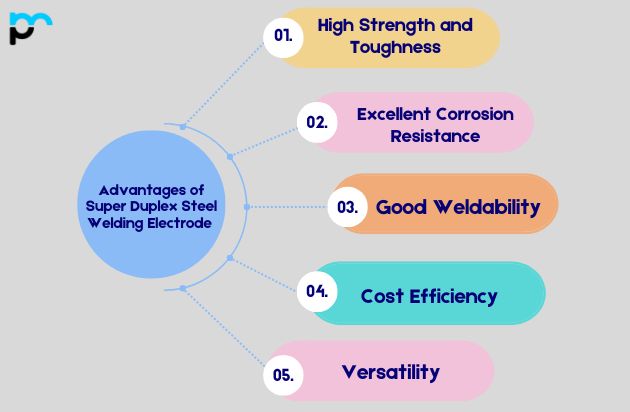 Advantages of Super Duplex Steel Welding Electrode

01. High Strength and Toughness

02. Excellent Corrosion Resistance

03. Good Weldability

04. Cost Efficiency

05. Versatility